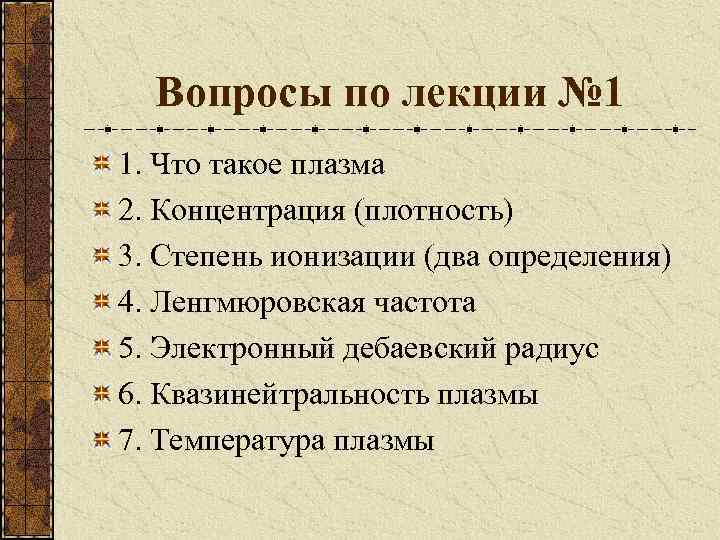 Вопросы по лекции №1

1. Что такое плазма
2. Концентрация (плотность)
3. Степень ионизации (два определения)
4. Ленгмюровская частота
5. Электронный дебаевский радиус
6. Квазинейтральность плазмы
7. Температура плазмы